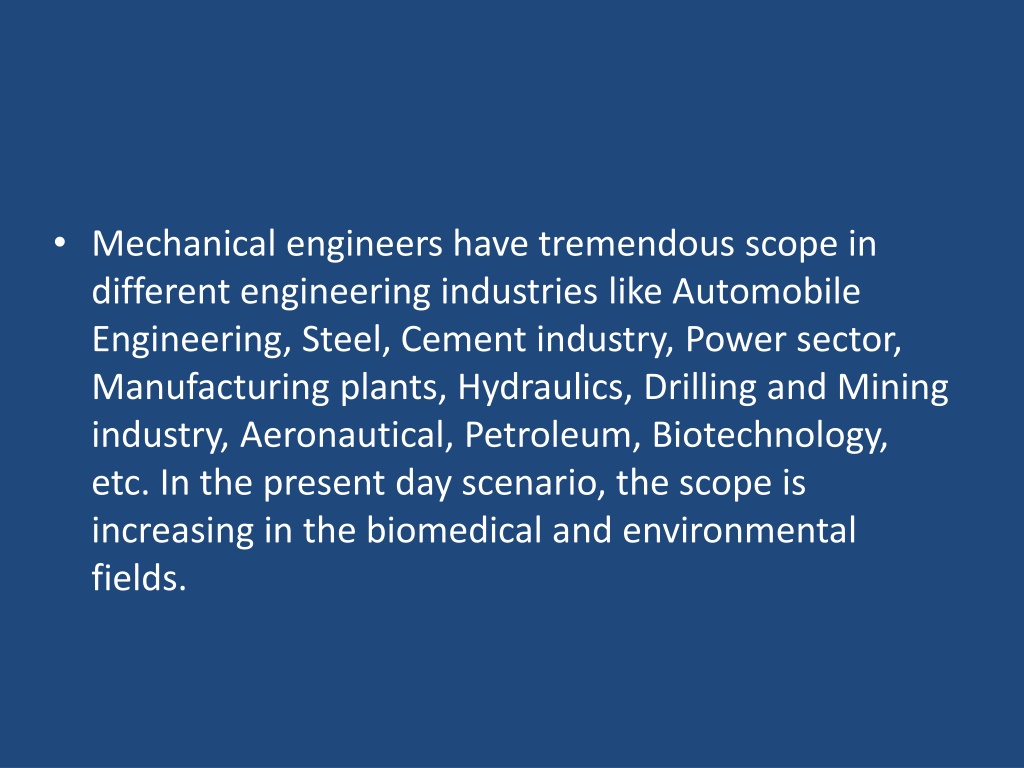 • Mechanical engineers have tremendous scope in different engineering industries like Automobile Engineering, Steel, Cement industry, Power sector, Manufacturing plants, Hydraulics, Drilling and Mining industry, Aeronautical, Petroleum, Biotechnology, etc. In the present day scenario, the scope is increasing in the biomedical and environmental fields.